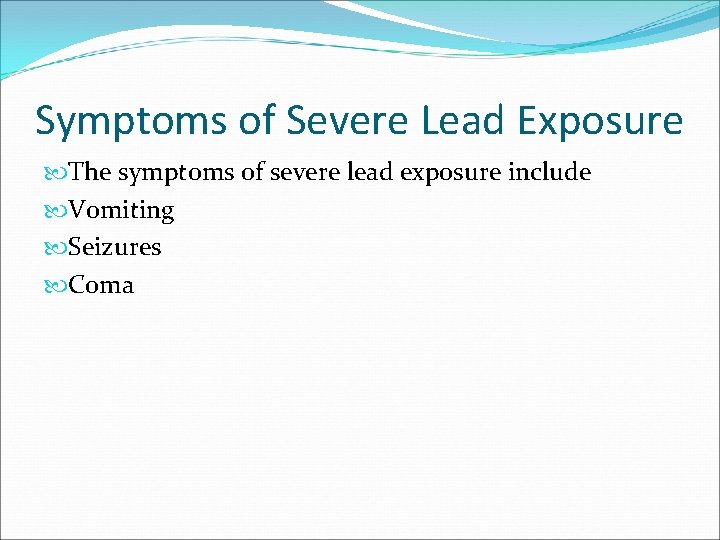 Symptoms of Severe Lead Exposure

The symptoms of severe lead exposure include

Vomiting

Seizures

Coma